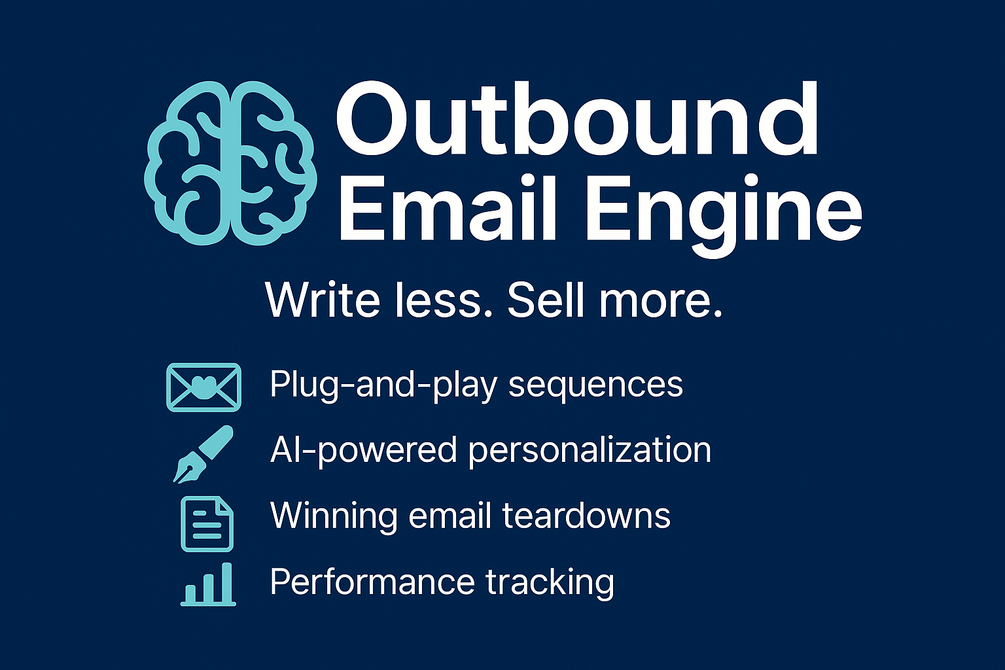 Outbound
Email Engine

Write less. Sell more.

Plug-and-play sequences
AI-powered personalization
Winning email teardowns
Performance tracking